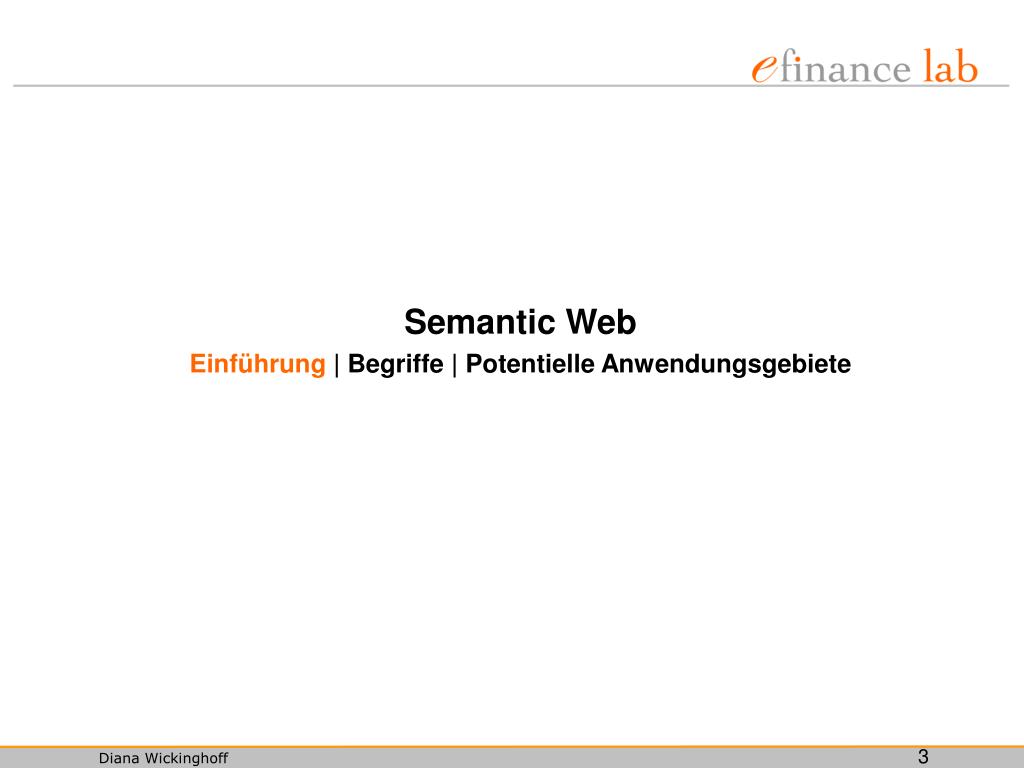 efinance lab

Semantic Web

Einführung | Begriffe | Potentielle Anwendungsgebiete

Diana Wickinghoff

3